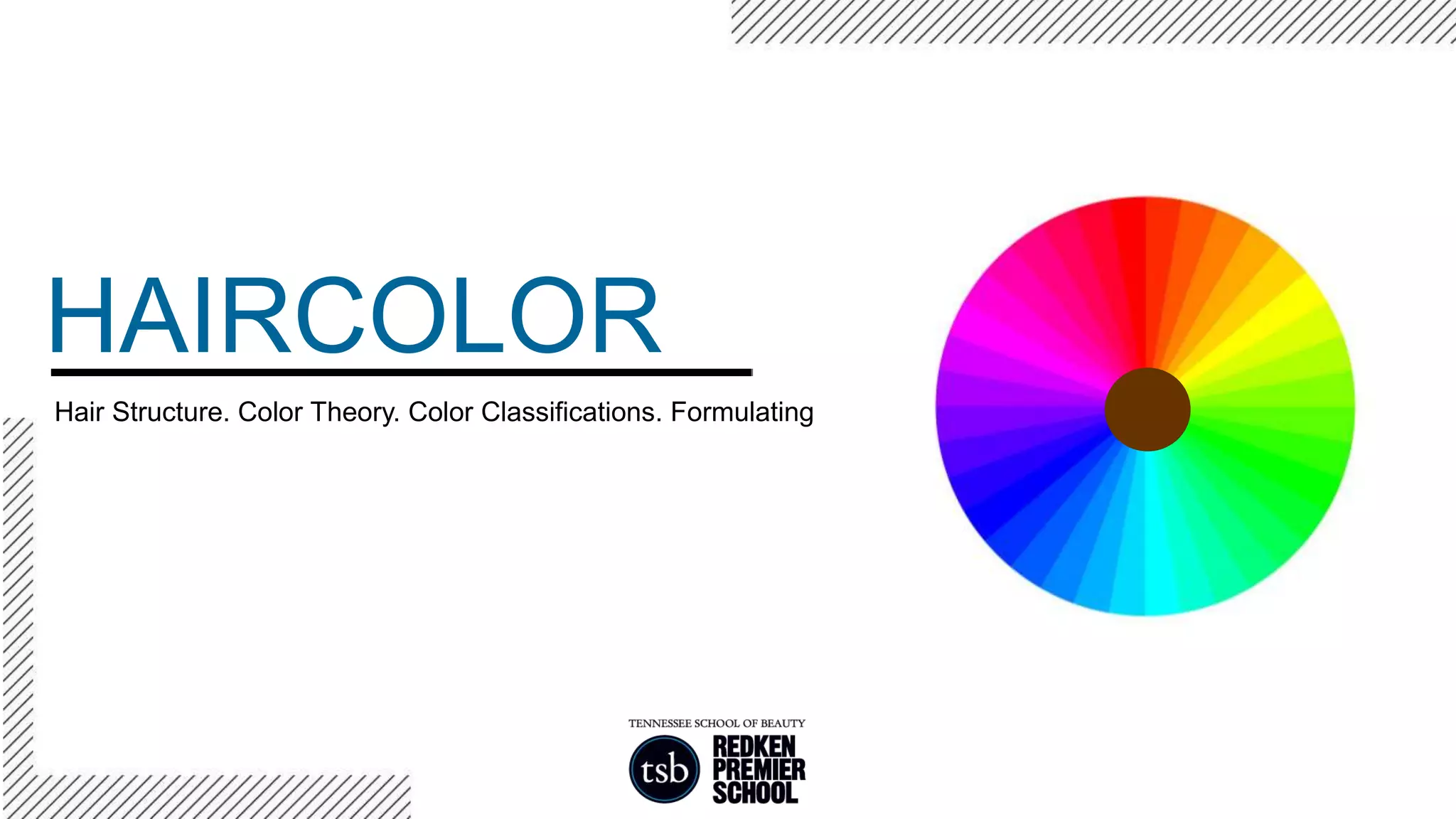 HAIRCOLOR

Hair Structure. Color Theory. Color Classifications. Formulating

TENNESSEE SCHOOL OF BEAUTY

tsb

REDKEN PREMIER SCHOOL